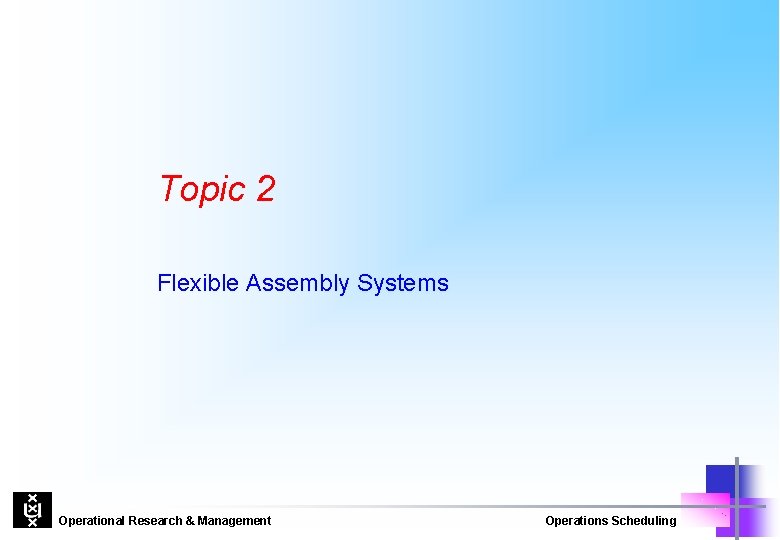 Topic 2

Flexible Assembly Systems

Operational Research & Management

Operations Scheduling